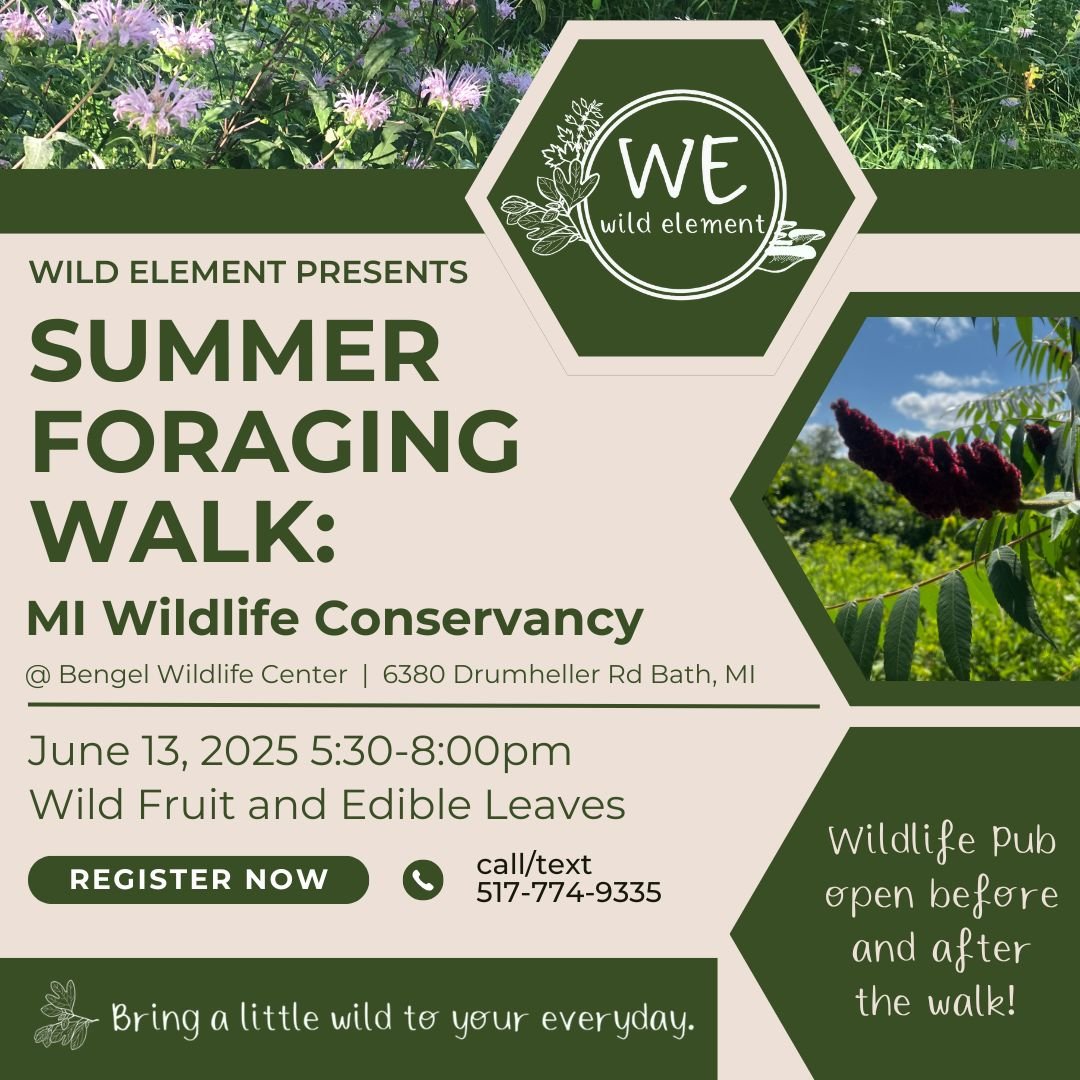 WE
wild element

WILD ELEMENT PRESENTS

SUMMER FORAGING WALK:

MI Wildlife Conservancy

@ Bengel Wildlife Center | 6380 Drumheller Rd Bath, MI

June 13, 2025 5:30-8:00pm
Wild Fruit and Edible Leaves

REGISTER NOW

call/text
517-774-9335

Wildlife Pub open before and after the walk!

Bring a little wild to your everyday.